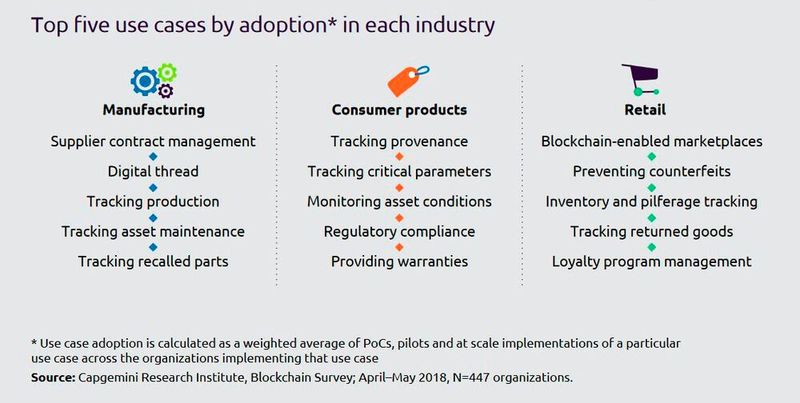 Top five use cases by adoption* in each industry

Manufacturing

Supplier contract management

Digital thread

Tracking production

Tracking asset maintenance

Tracking recalled parts

Consumer products

Tracking provenance

Tracking critical parameters

Monitoring asset conditions

Regulatory compliance

Providing warranties

Retail

Blockchain-enabled marketplaces

Preventing counterfeits

Inventory and pilferage tracking

Tracking returned goods

Loyalty program management

* Use case adoption is calculated as a weighted average of PoCs, pilots and at scale implementations of a particular use case across the organizations implementing that use case

Source: Capgemini Research Institute, Blockchain Survey; April–May 2018, N=447 organizations.